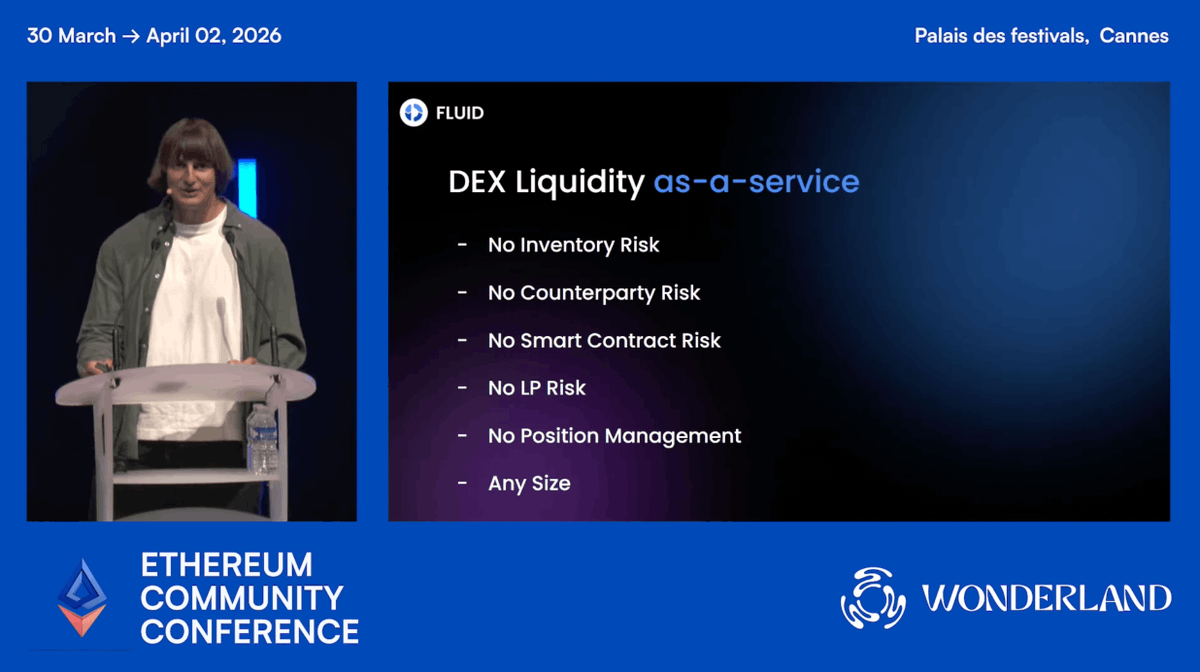 30 March → April 02, 2026

Palais des festivals, Cannes

FLUID

DEX Liquidity as-a-service

- No Inventory Risk
- No Counterparty Risk
- No Smart Contract Risk
- No LP Risk
- No Position Management
- Any Size

ETHEREUM COMMUNITY CONFERENCE

WONDERLAND